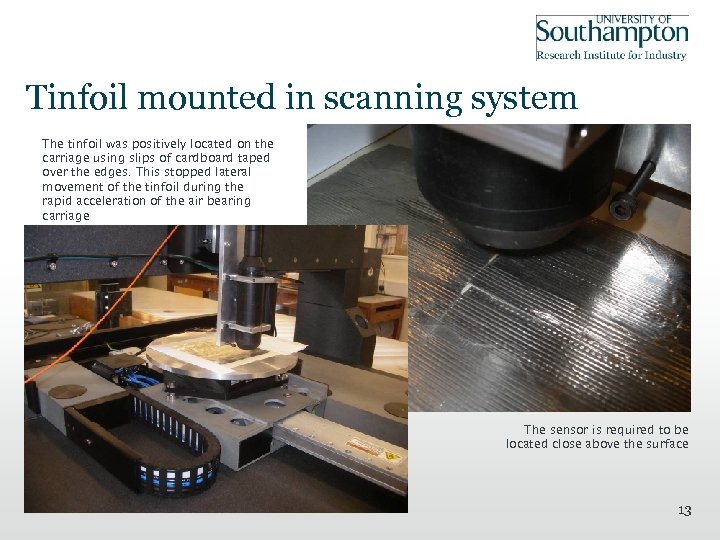 UNIVERSITY OF
Southampton
Research Institute for Industry

Tinfoil mounted in scanning system

The tinfoil was positively located on the carriage using slips of cardboard taped over the edges. This stopped lateral movement of the tinfoil during the rapid acceleration of the air bearing carriage

The sensor is required to be located close above the surface

13